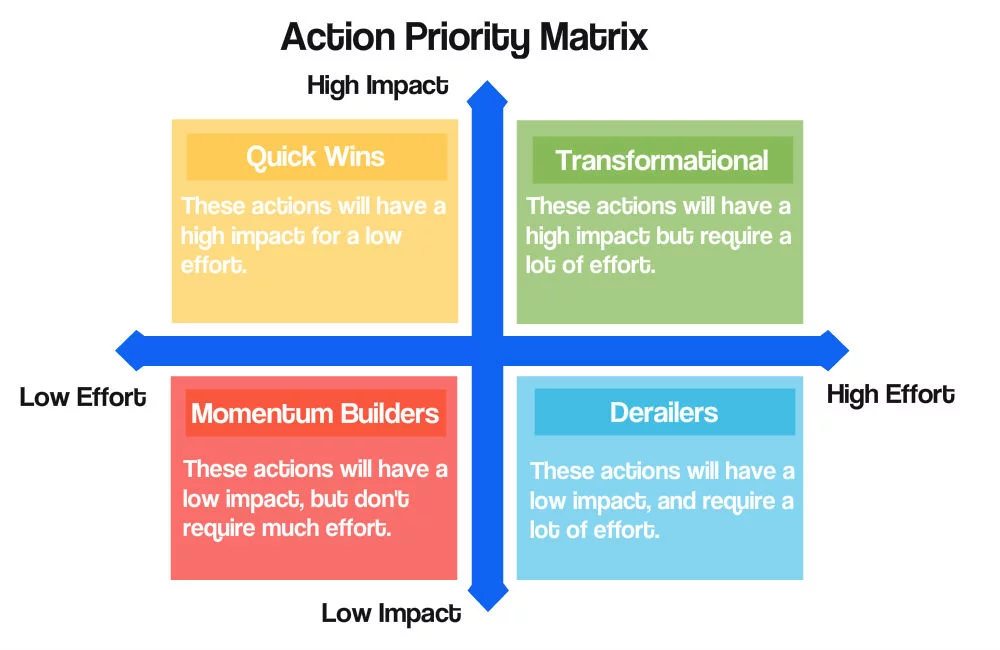 Action Priority Matrix

High Impact

Quick Wins

These actions will have a high impact for a low effort.

Transformational

These actions will have a high impact but require a lot of effort.

Low Effort

High Effort

Momentum Builders

These actions will have a low impact, but don't require much effort.

Derailers

These actions will have a low impact, and require a lot of effort.

Low Impact